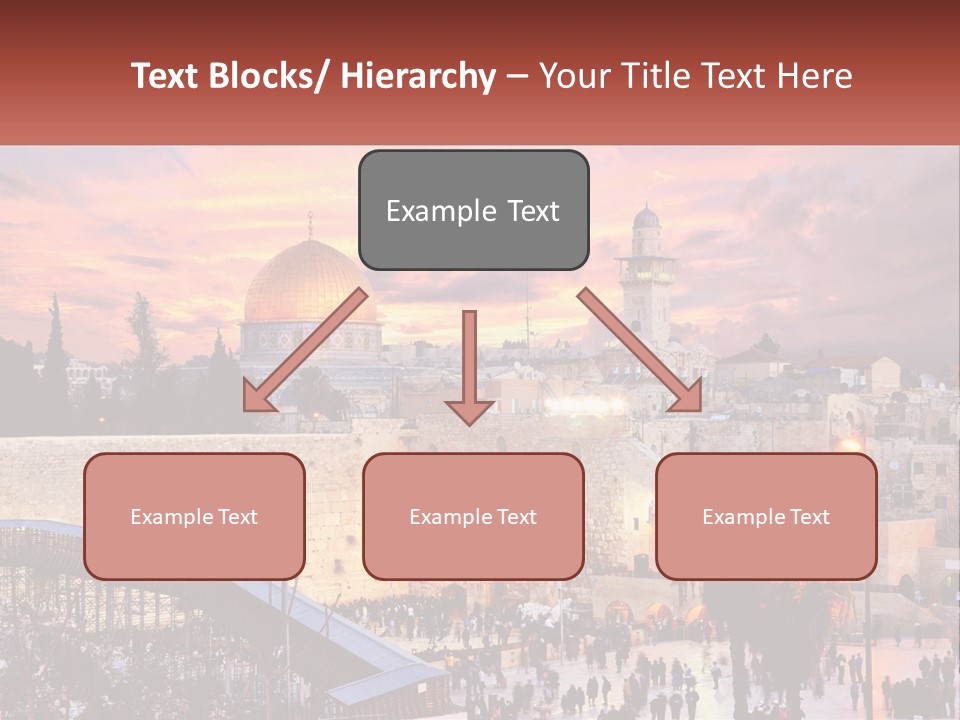 Text Blocks/ Hierarchy – Your Title Text Here

Example Text

Example Text

Example Text

Example Text